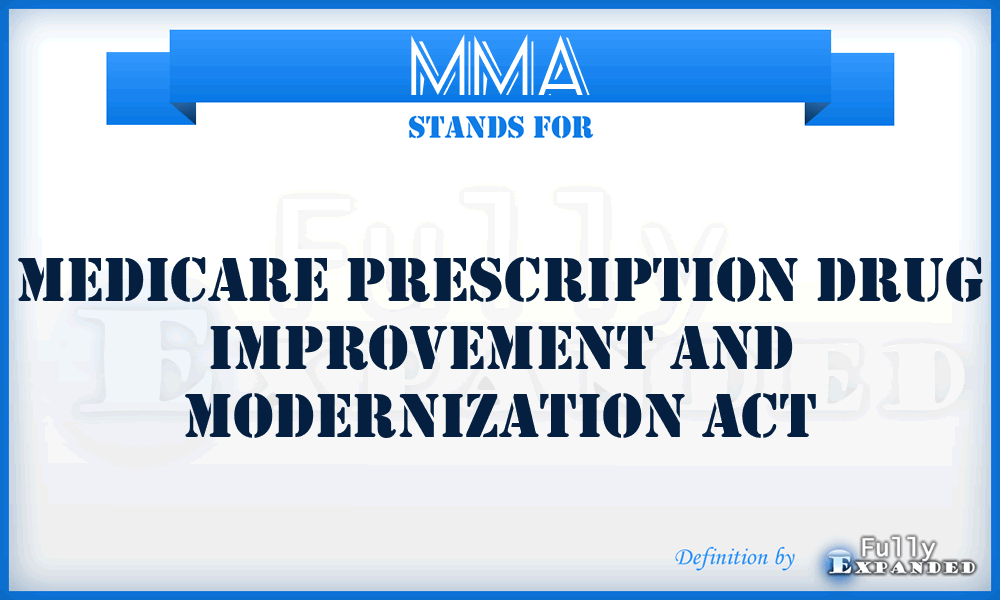 MMA
STANDS FOR

Fully
Expanded

MEDICARE PRESCRIPTION DRUG IMPROVEMENT AND MODERNIZATION ACT

Definition by Fully Expanded